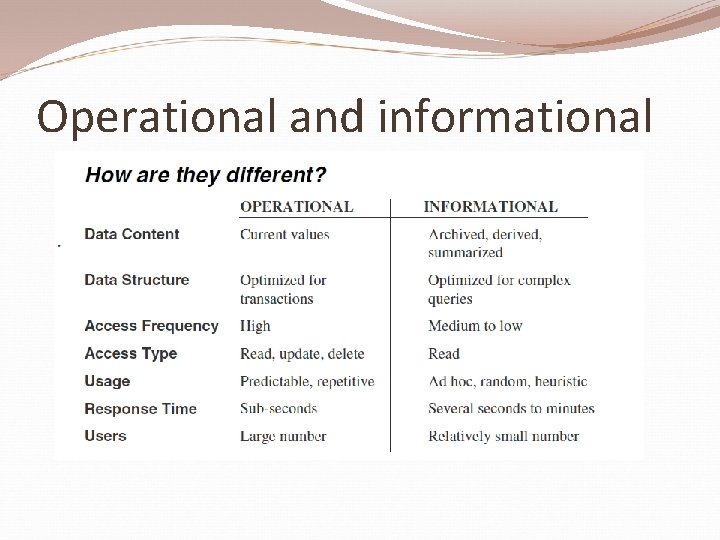 Operational and informational

How are they different?

| | OPERATIONAL | INFORMATIONAL |
|---|---|---|
| Data Content | Current values | Archived, derived, summarized |
| Data Structure | Optimized for transactions | Optimized for complex queries |
| Access Frequency | High | Medium to low |
| Access Type | Read, update, delete | Read |
| Usage | Predictable, repetitive | Ad hoc, random, heuristic |
| Response Time | Sub-seconds | Several seconds to minutes |
| Users | Large number | Relatively small number |